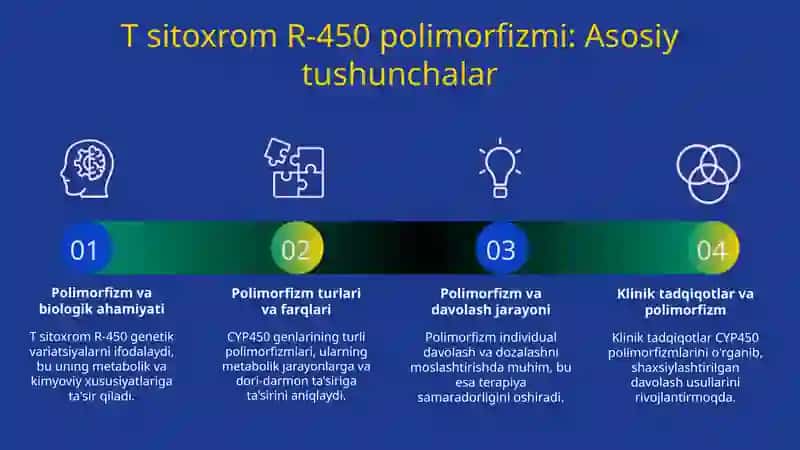 T sitoxrom R-450 polimorfizmi: Asosiy tushunchalar

01

Polimorfizm va biologik ahamiyati

T sitoxrom R-450 genetik variatsiyalarni ifodalaydi, bu uning metabolik va kimyoviy xususiyatlariga ta'sir qiladi.

02

Polimorfizm turlari va farqlari

CYP450 genlarining turli polimorfizmlari, ularning metabolik jarayonlarga va dori-darmon ta'siriga ta'sirini aniqlaydi.

03

Polimorfizm va davolash jarayoni

Polimorfizm individual davolash va dozalashni moslashtirishda muhim, bu esa terapiya samaradorligini oshiradi.

04

Klinik tadqiqotlar va polimorfizm

Klinik tadqiqotlar CYP450 polimorfizmlarini o'rganib, shaxsiylashtirilgan davolash usullarini rivojlantirmoqda.